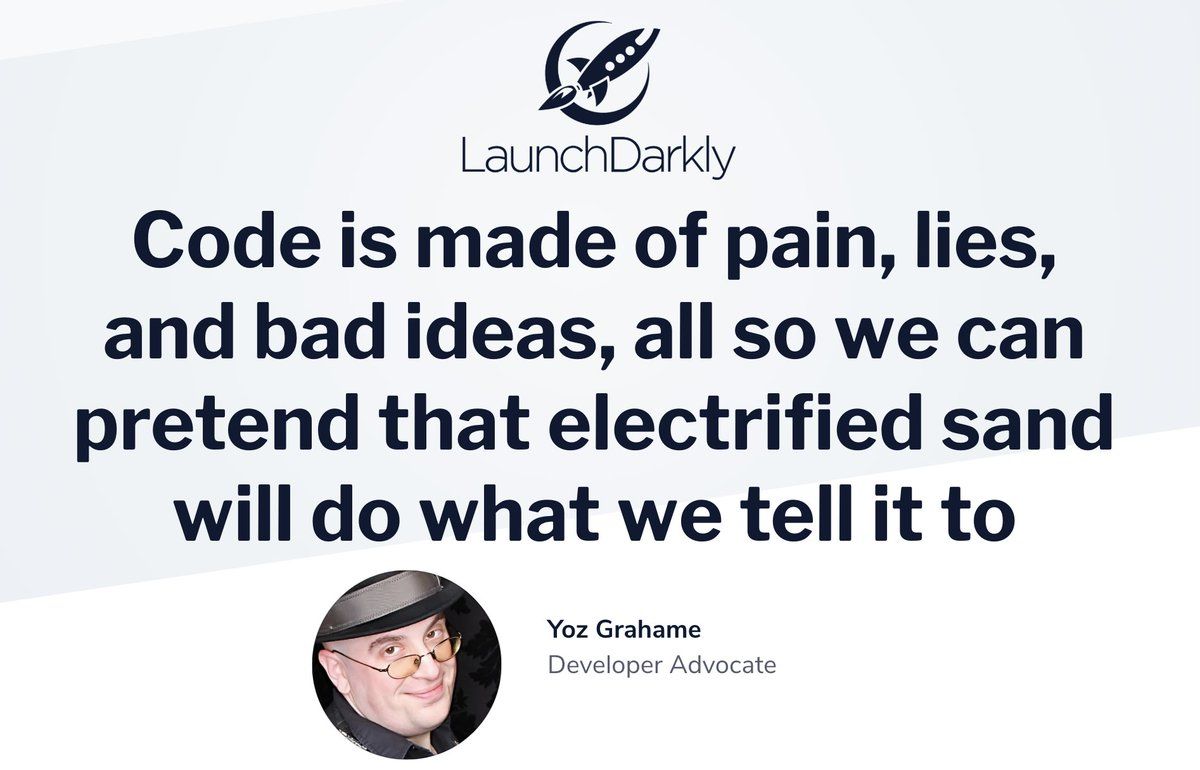 LaunchDarkly

Code is made of pain, lies, and bad ideas, all so we can pretend that electrified sand will do what we tell it to

Yoz Grahame
Developer Advocate